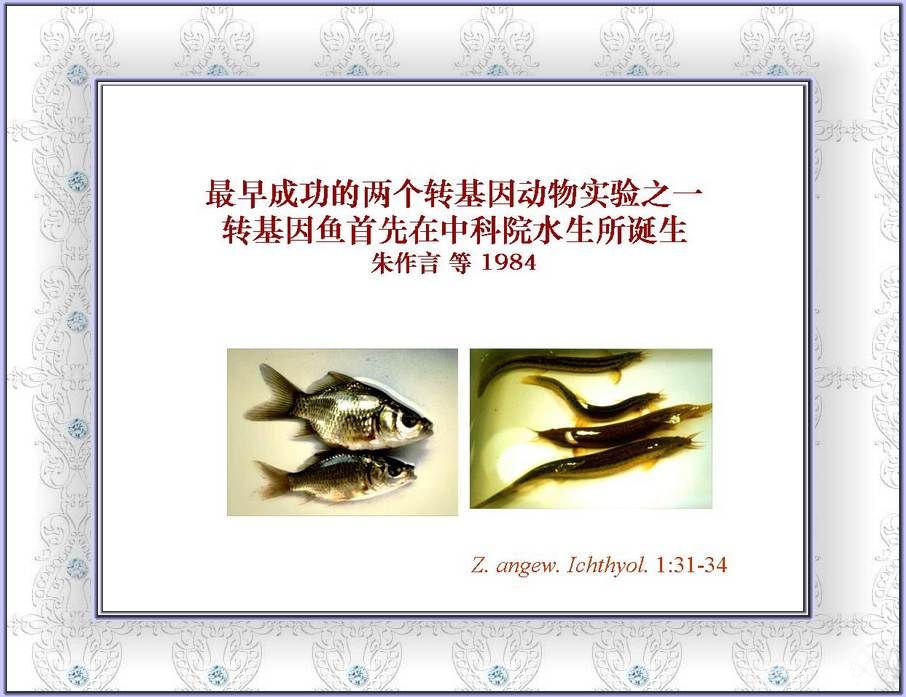 最早成功的两个转基因动物实验之一
转基因鱼首先在中科院水生所诞生
朱作言 等 1984

Z. angew. Ichthyol. 1:31-34